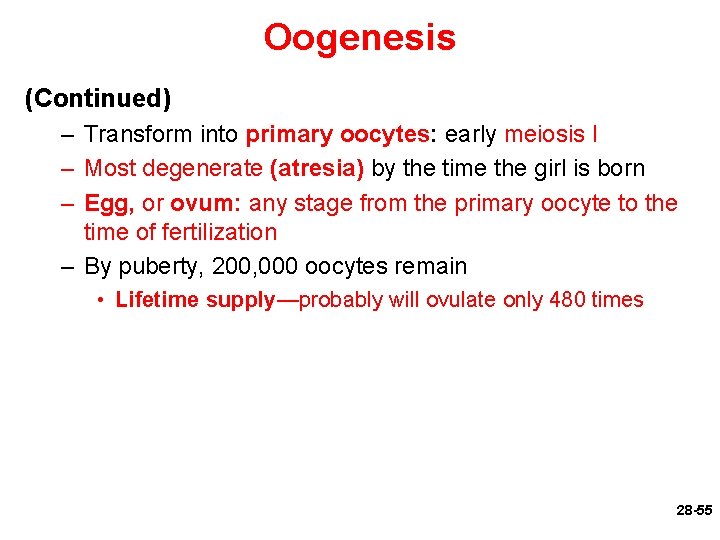 Oogenesis

(Continued)

– Transform into primary oocytes: early meiosis I

– Most degenerate (atresia) by the time the girl is born

– Egg, or ovum: any stage from the primary oocyte to the time of fertilization

– By puberty, 200,000 oocytes remain

• Lifetime supply—probably will ovulate only 480 times

28-55